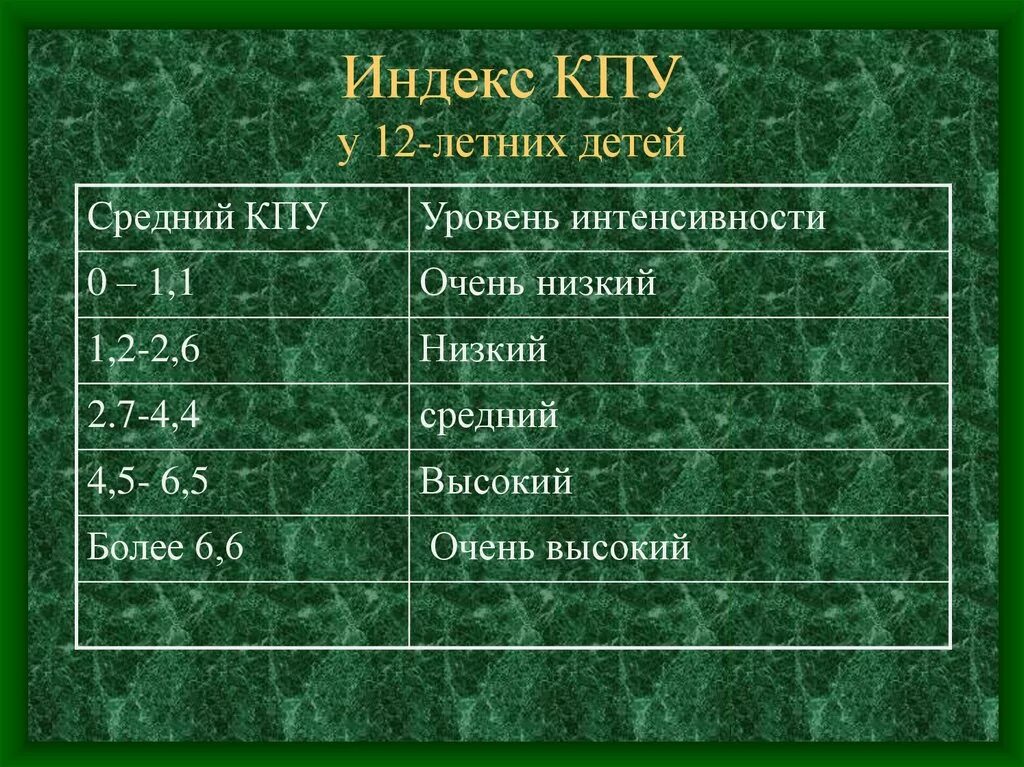 Индекс КПУ
у 12-летних детей

| Средний КПУ | Уровень интенсивности |
|---|---|
| 0 – 1,1 | Очень низкий |
| 1,2-2,6 | Низкий |
| 2.7-4,4 | средний |
| 4,5- 6,5 | Высокий |
| Более 6,6 | Очень высокий |
| | |